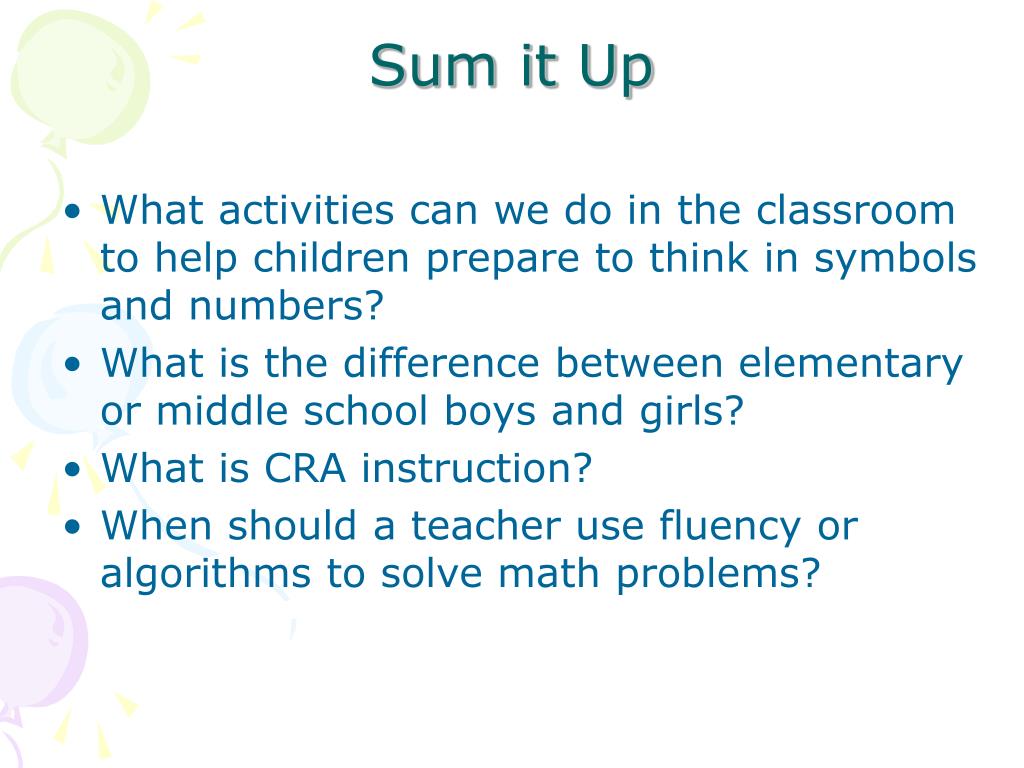 Sum it Up

• What activities can we do in the classroom to help children prepare to think in symbols and numbers?
• What is the difference between elementary or middle school boys and girls?
• What is CRA instruction?
• When should a teacher use fluency or algorithms to solve math problems?